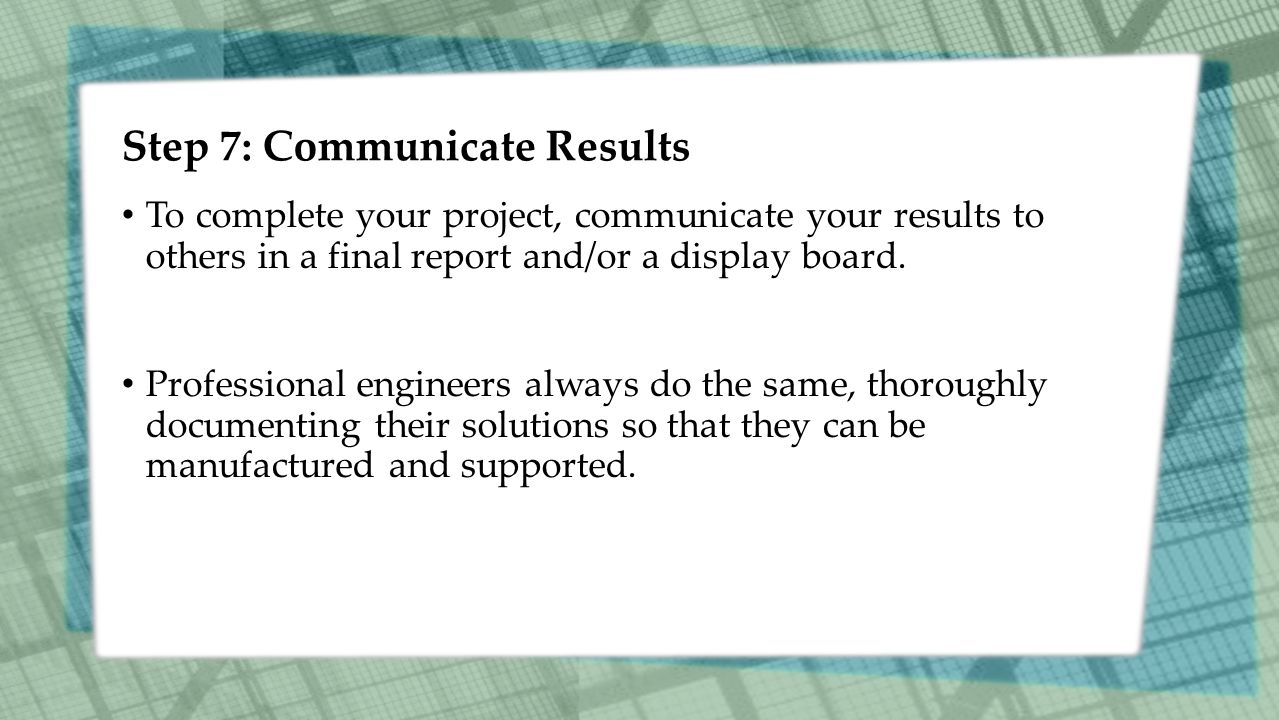 Step 7: Communicate Results

• To complete your project, communicate your results to others in a final report and/or a display board.

• Professional engineers always do the same, thoroughly documenting their solutions so that they can be manufactured and supported.